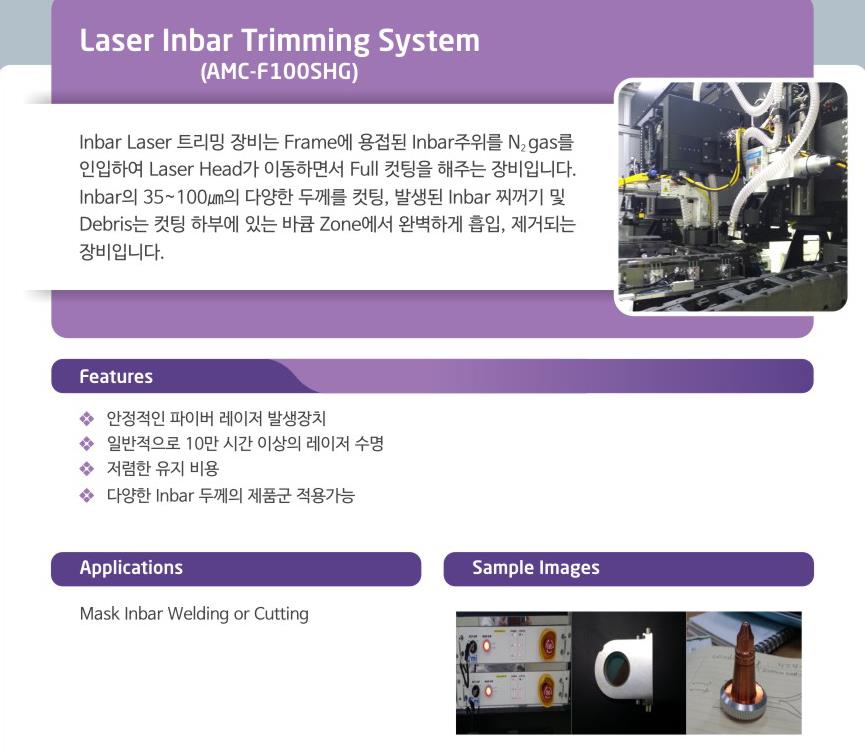 Laser Inbar Trimming System
(AMC-F100SHG)

Inbar Laser 트리밍 장비는 Frame에 용접된 Inbar주위를 $N_2$ gas를 인입하여 Laser Head가 이동하면서 Full 컷팅을 해주는 장비입니다. Inbar의 35~100㎛의 다양한 두께를 컷팅, 발생된 Inbar 찌꺼기 및 Debris는 컷팅 하부에 있는 바큠 Zone에서 완벽하게 흡입, 제거되는 장비입니다.

Features

❖ 안정적인 파이버 레이저 발생장치
❖ 일반적으로 10만 시간 이상의 레이저 수명
❖ 저렴한 유지 비용
❖ 다양한 Inbar 두께의 제품군 적용가능

Applications

Mask Inbar Welding or Cutting

Sample Images